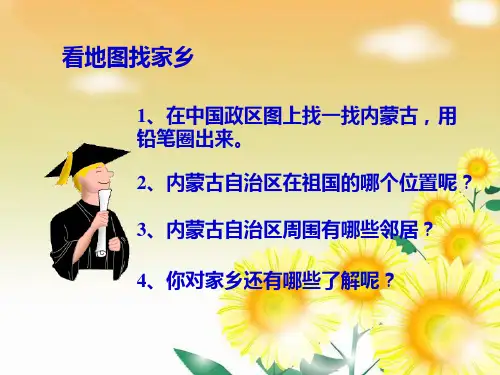 看地图找家乡

1、在中国政区图上找一找内蒙古，用铅笔圈出来。

2、内蒙古自治区在祖国的哪个位置呢？

3、内蒙古自治区周围有哪些邻居？

4、你对家乡还有哪些了解呢？